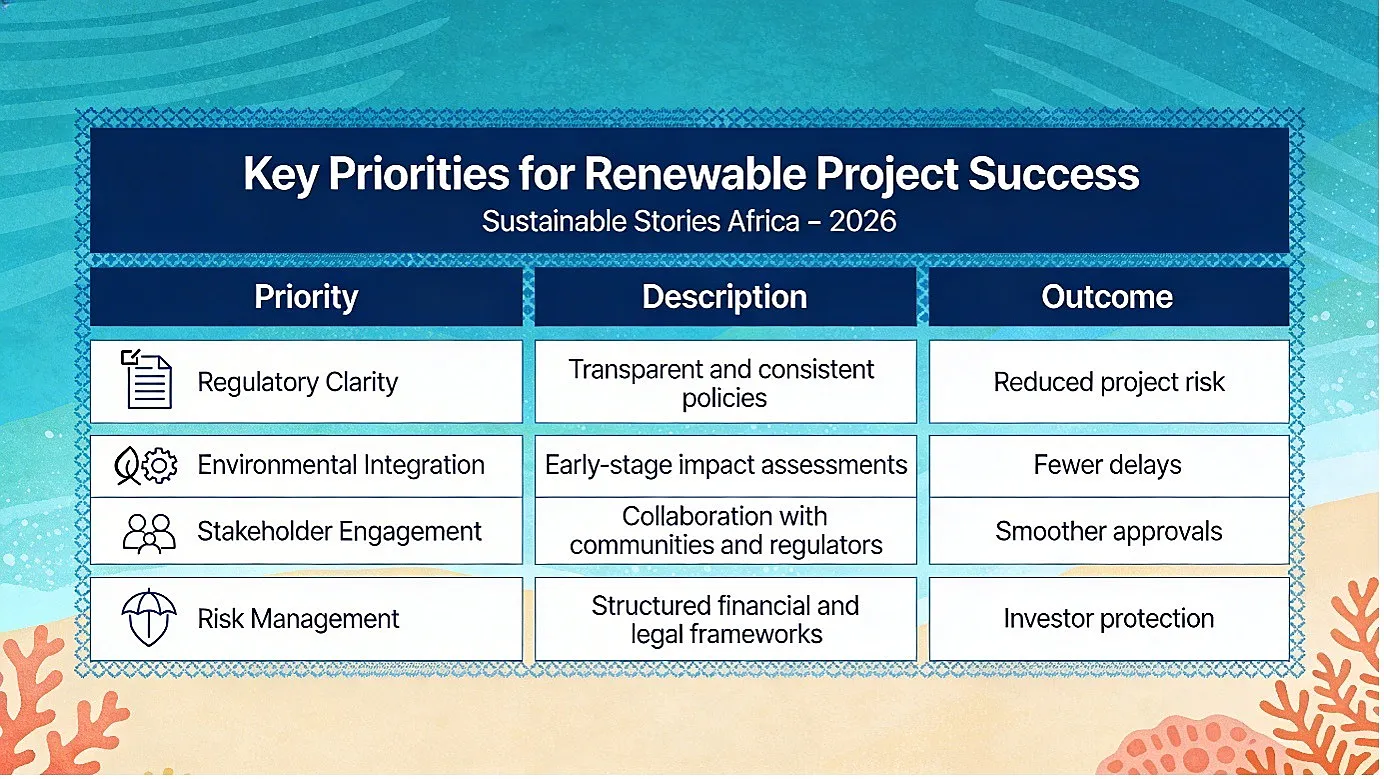 Key Priorities for Renewable Project Success
Sustainable Stories Africa – 2026

| Priority | Description | Outcome |
|---|---|---|
| Regulatory Clarity | Transparent and consistent policies | Reduced project risk |
| Environmental Integration | Early-stage impact assessments | Fewer delays |
| Stakeholder Engagement | Collaboration with communities and regulators | Smoother approvals |
| Risk Management | Structured financial and legal frameworks | Investor protection |